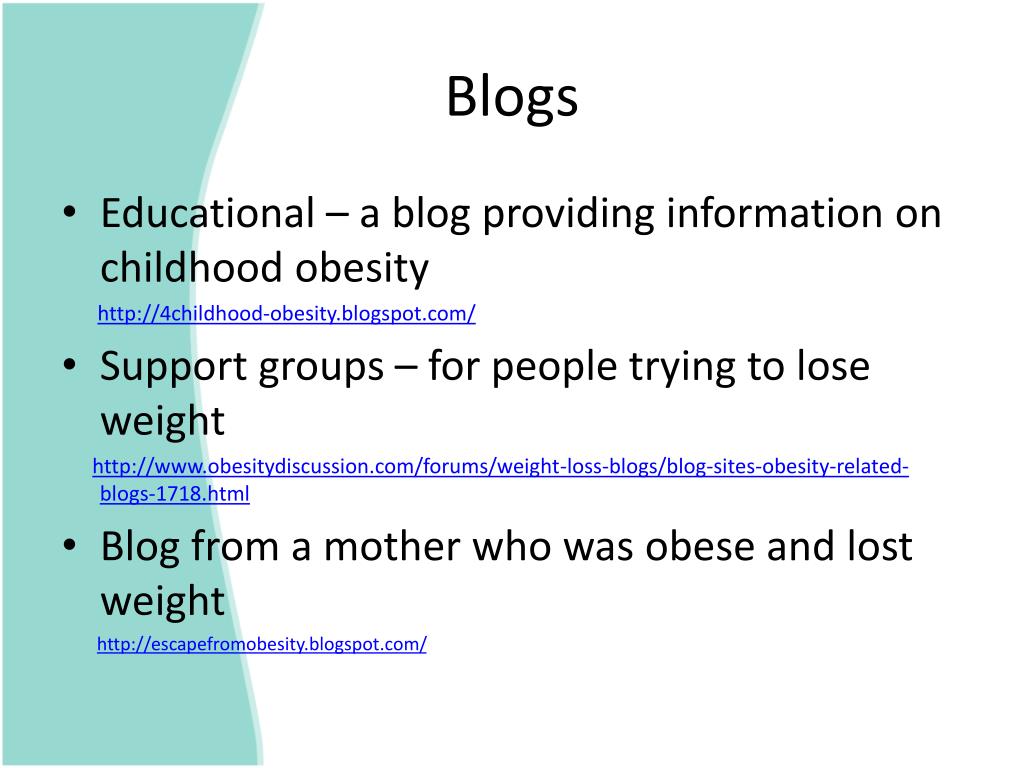 Blogs

• Educational – a blog providing information on childhood obesity

http://4childhood-obesity.blogspot.com/

• Support groups – for people trying to lose weight

http://www.obesitydiscussion.com/forums/weight-loss-blogs/blog-sites-obesity-related-blogs-1718.html

• Blog from a mother who was obese and lost weight

http://escapefromobesity.blogspot.com/